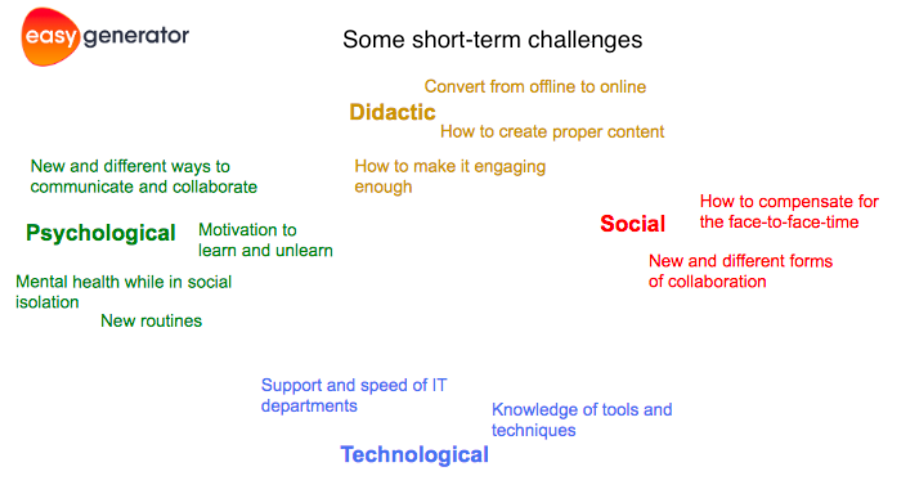 easy generator

Some short-term challenges

Convert from offline to online

Didactic

How to create proper content

How to make it engaging enough

New and different ways to communicate and collaborate

Psychological

Motivation to learn and unlearn

Mental health while in social isolation

New routines

Social

How to compensate for the face-to-face-time

New and different forms of collaboration

Support and speed of IT departments

Knowledge of tools and techniques

Technological